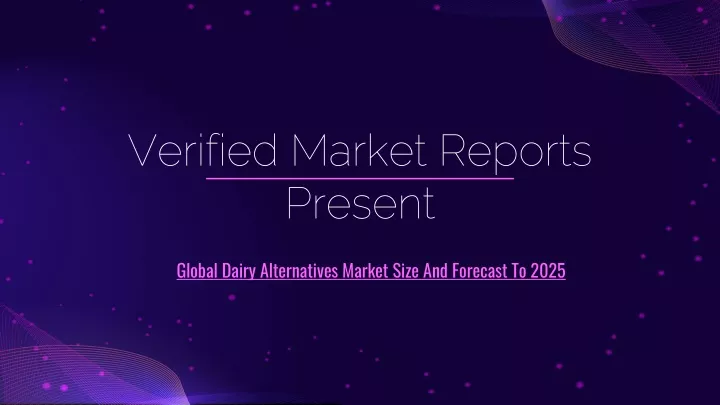 Verified Market Reports
Present

Global Dairy Alternatives Market Size And Forecast To 2025